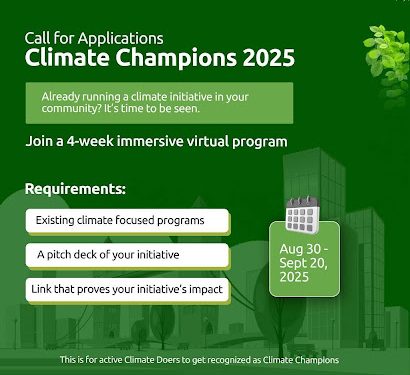 Call for Applications
Climate Champions 2025

Already running a climate initiative in your community? It's time to be seen.

Join a 4-week immersive virtual program

Requirements:

Existing climate focused programs

A pitch deck of your initiative

Link that proves your initiative's impact

Aug 30 - Sept 20, 2025

This is for active Climate Doers to get recognized as Climate Champions